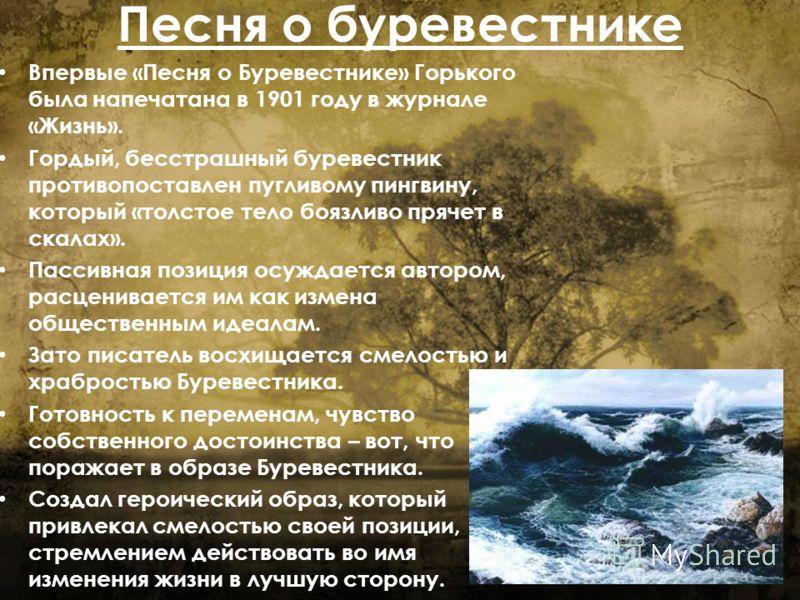 Песня о буревестнике

• Впервые «Песня о Буревестнике» Горького была напечатана в 1901 году в журнале «Жизнь».
• Гордый, бесстрашный буревестник противопоставлен пугливому пингвину, который «толстое тело боязливо прячет в скалах».
• Пассивная позиция осуждается автором, расценивается им как измена общественным идеалам.
• Зато писатель восхищается смелостью и храбростью Буревестника.
• Готовность к переменам, чувство собственного достоинства – вот, что поражает в образе Буревестника.
• Создал героический образ, который привлекал смелостью своей позиции, стремлением действовать во имя изменения жизни в лучшую сторону.

MyShared